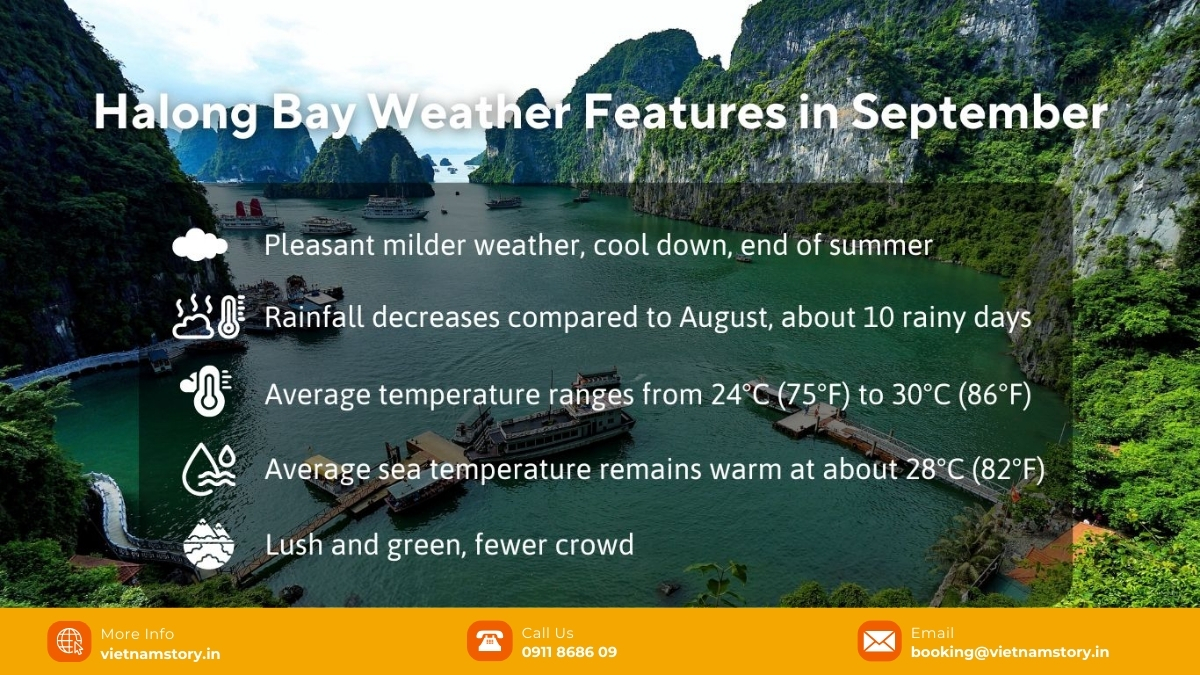 Halong Bay Weather Features in September

Pleasant milder weather, cool down, end of summer

Rainfall decreases compared to August, about 10 rainy days

Average temperature ranges from 24°C (75°F) to 30°C (86°F)

Average sea temperature remains warm at about 28°C (82°F)

Lush and green, fewer crowd

More Info
vietnamstory.in

Call Us
0911 8686 09

Email
booking@vietnamstory.in